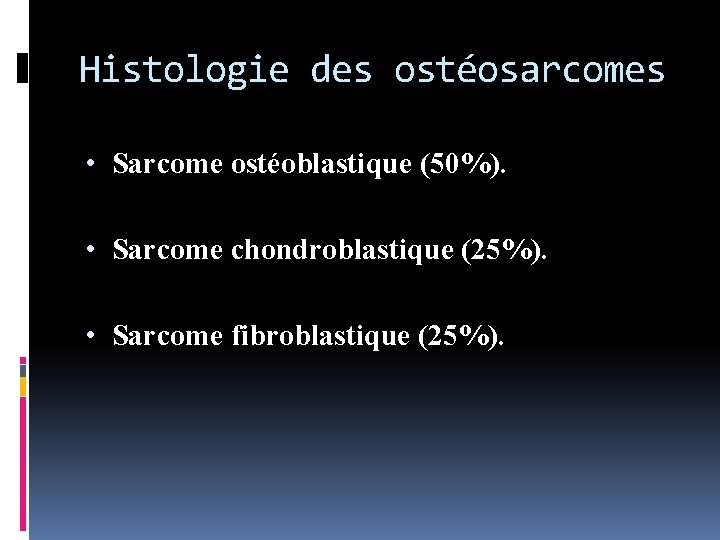 Histologie des ostéosarcomes

• Sarcome ostéoblastique (50%).

• Sarcome chondroblastique (25%).

• Sarcome fibroblastique (25%).